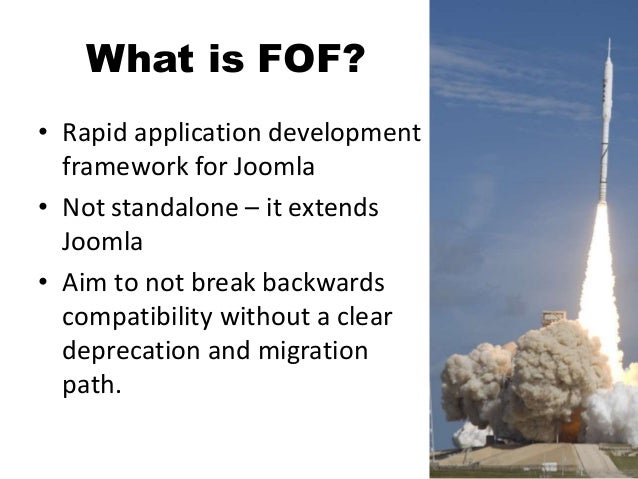 What is FOF?

• Rapid application development framework for Joomla
• Not standalone – it extends Joomla
• Aim to not break backwards compatibility without a clear deprecation and migration path.